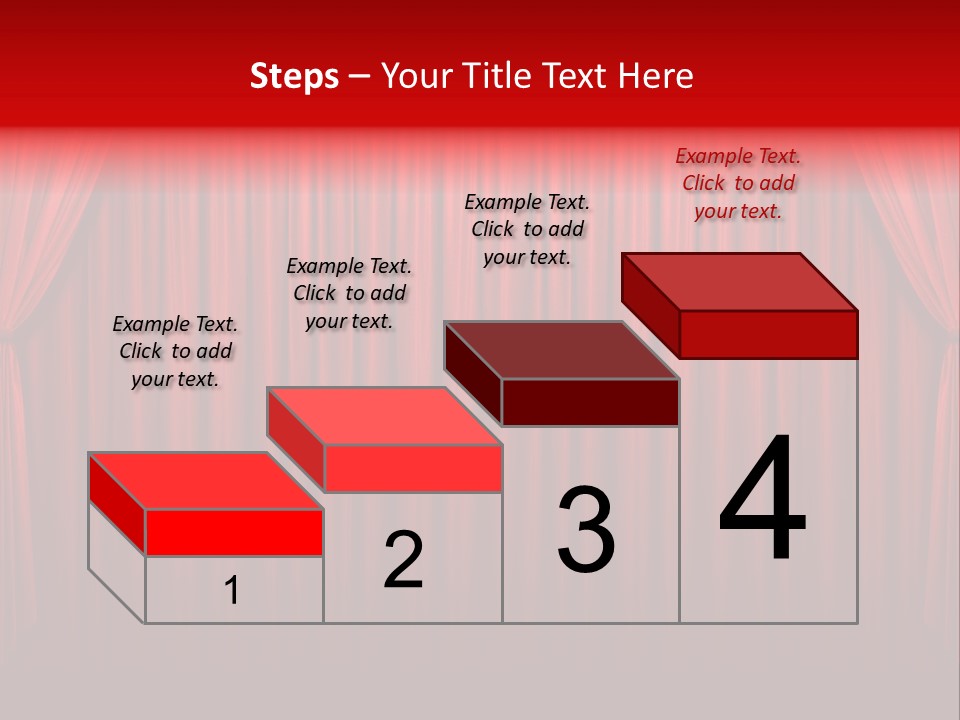 Steps – Your Title Text Here

Example Text. Click to add your text.

Example Text. Click to add your text.

Example Text. Click to add your text.

Example Text. Click to add your text.

1

2

3

4